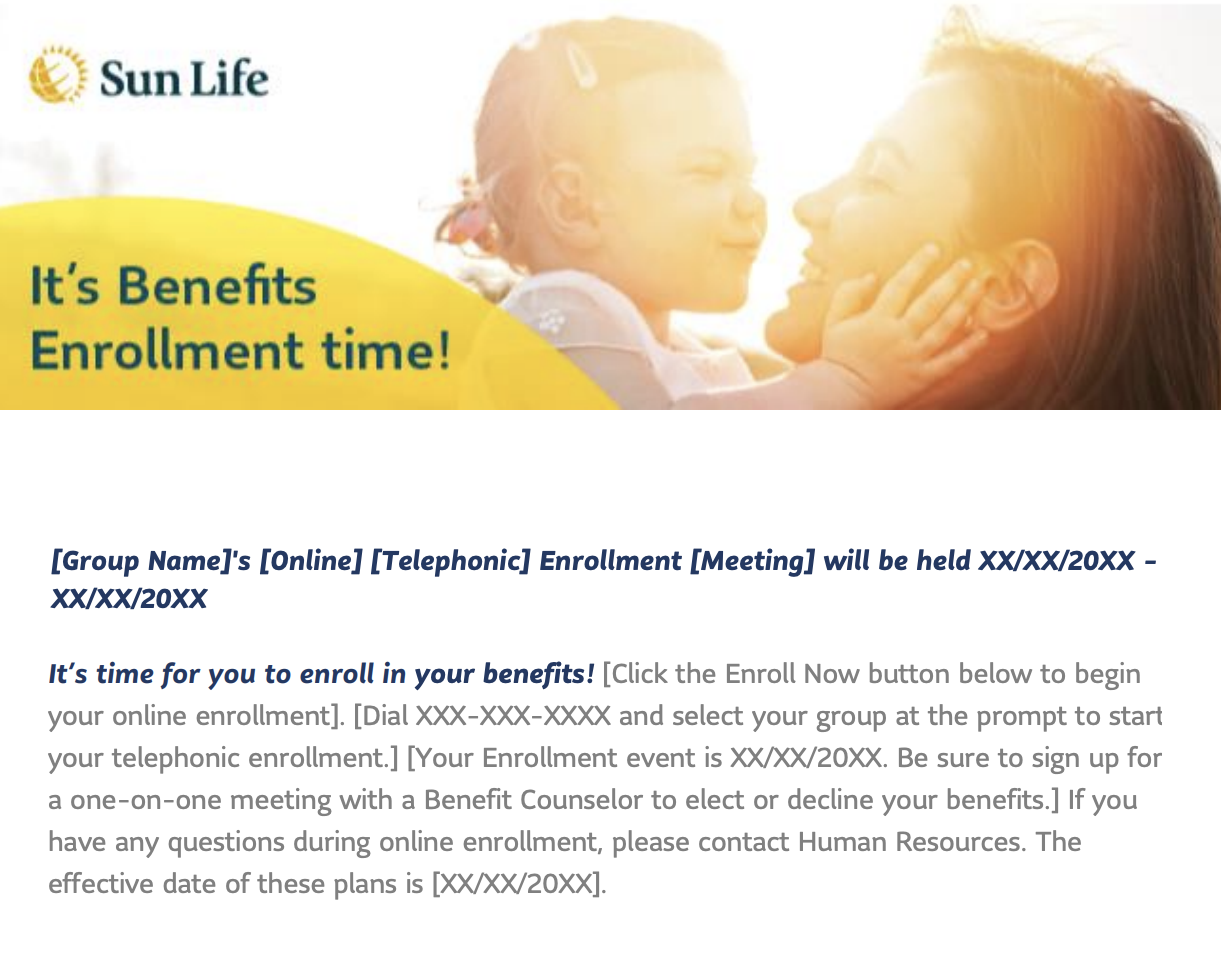 Sun Life

It's Benefits Enrollment time!

[Group Name]'s [Online] [Telephonic] Enrollment [Meeting] will be held XX/XX/20XX - XX/XX/20XX

It's time for you to enroll in your benefits! [Click the Enroll Now button below to begin your online enrollment]. [Dial XXX-XXX-XXXX and select your group at the prompt to start your telephonic enrollment.] [Your Enrollment event is XX/XX/20XX. Be sure to sign up for a one-on-one meeting with a Benefit Counselor to elect or decline your benefits.] If you have any questions during online enrollment, please contact Human Resources. The effective date of these plans is [XX/XX/20XX].